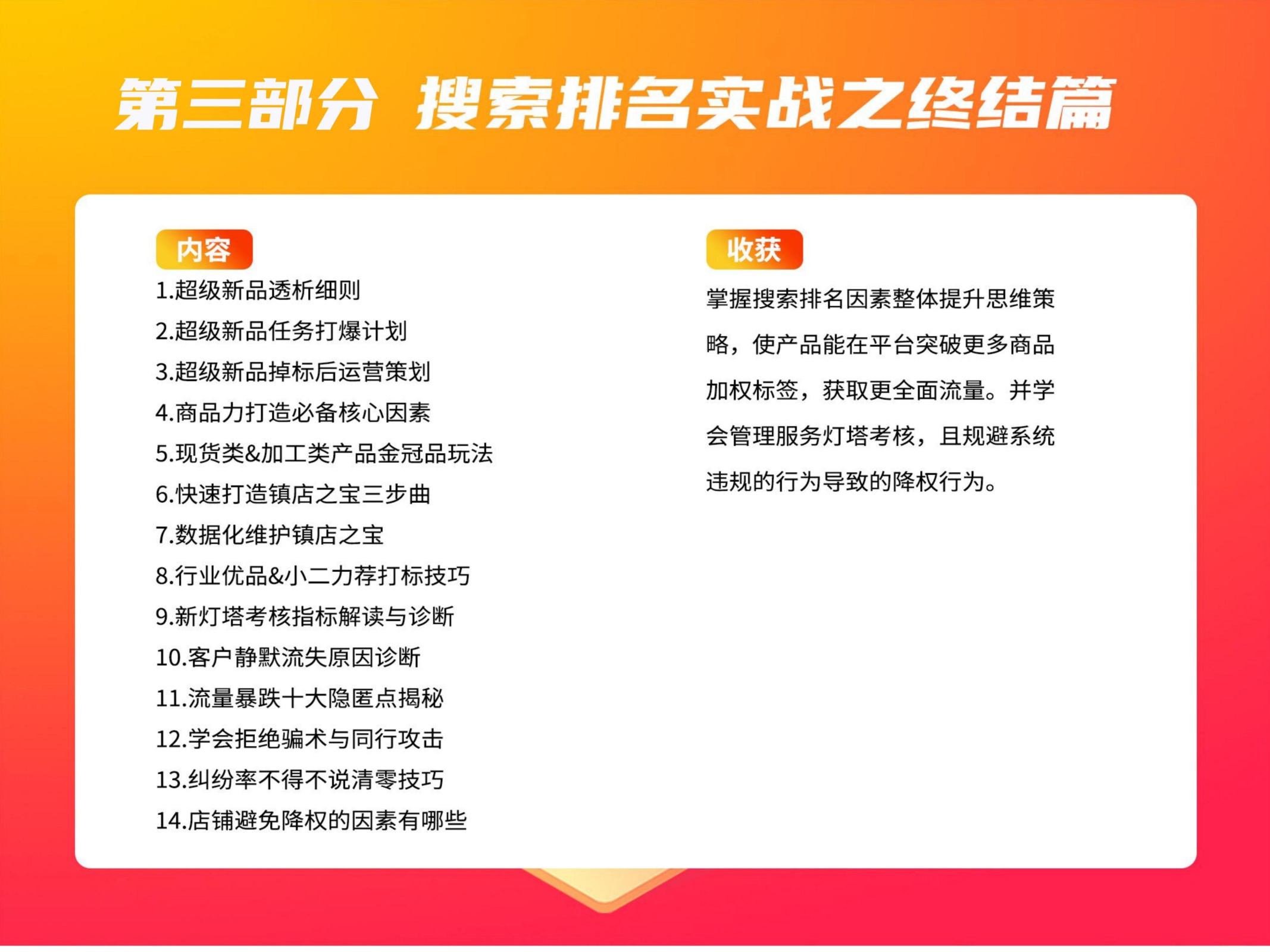 第三部分 搜索排名实战之终结篇

内容

1.超级新品透析细则

2.超级新品任务打爆计划

3.超级新品掉标后运营策划

4.商品力打造必备核心因素

5.现货类&加工类产品金冠品玩法

6.快速打造镇店之宝三步曲

7.数据化维护镇店之宝

8.行业优品&小二力荐打标技巧

9.新灯塔考核指标解读与诊断

10.客户静默流失原因诊断

11.流量暴跌十大隐匿点揭秘

12.学会拒绝骗术与同行攻击

13.纠纷率不得不说清零技巧

14.店铺避免降权的因素有哪些

收获

掌握搜索排名因素整体提升思维策略，使产品能在平台突破更多商品加权标签，获取更全面流量。并学会管理服务灯塔考核，且规避系统违规的行为导致的降权行为。